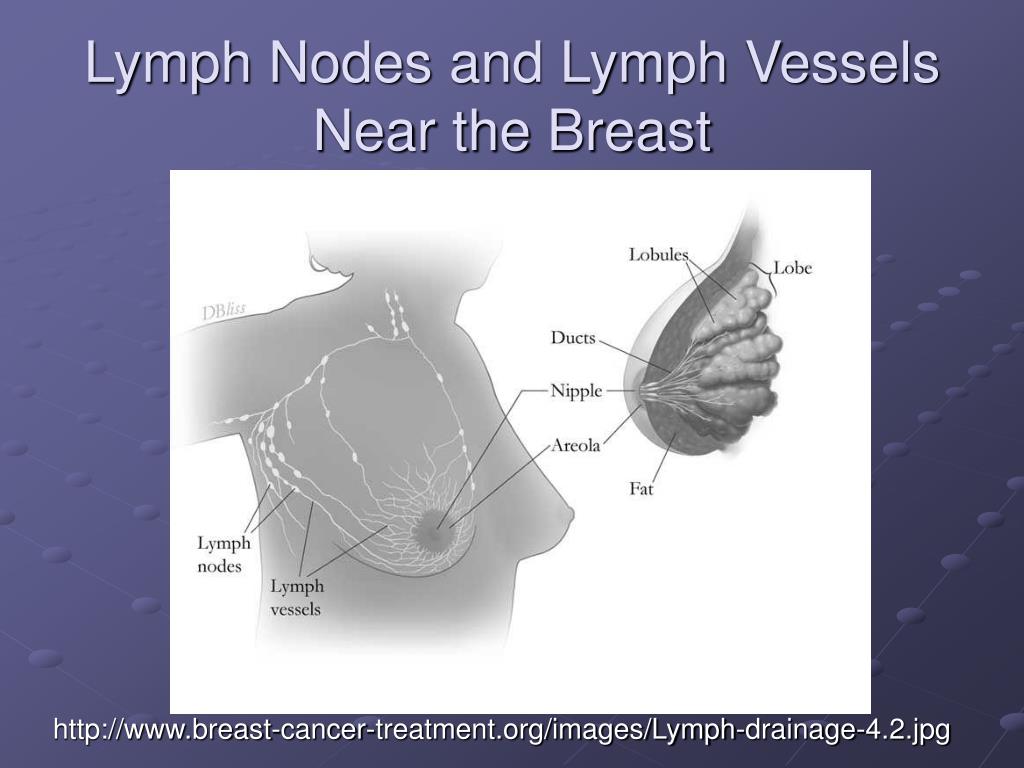 Lymph Nodes and Lymph Vessels Near the Breast

DBliss

Lobules
Lobe
Ducts
Nipple
Areola
Fat
Lymph nodes
Lymph vessels

http://www.breast-cancer-treatment.org/images/Lymph-drainage-4.2.jpg